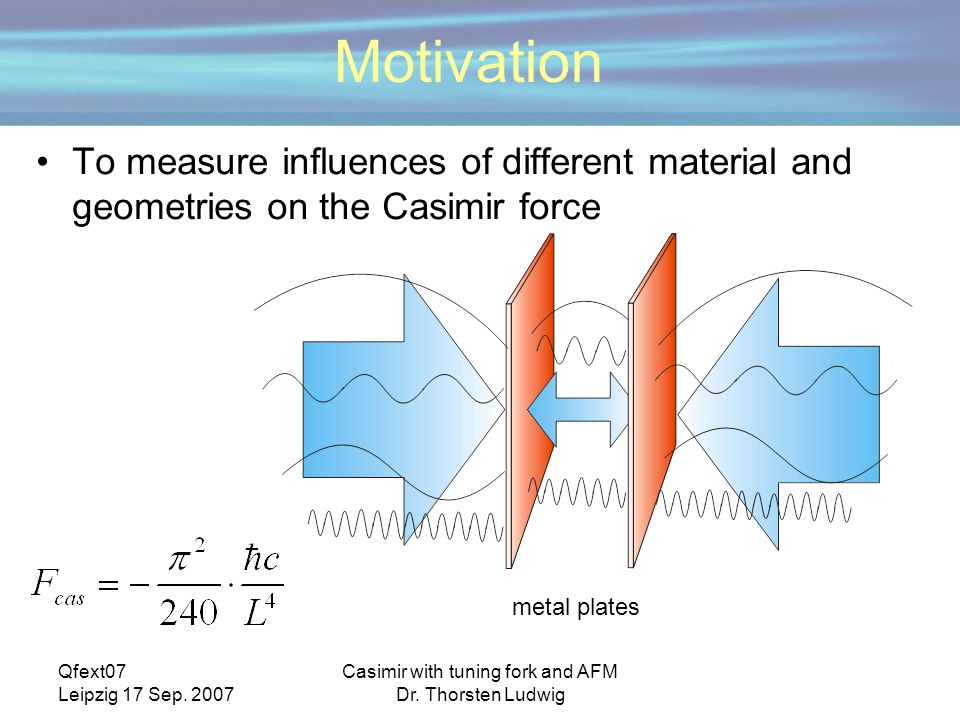 Motivation

• To measure influences of different material and geometries on the Casimir force

$F_{cas} = -\frac{\pi^2}{240} \cdot \frac{\hbar c}{L^4}$

metal plates

Qfext07
Leipzig 17 Sep. 2007

Casimir with tuning fork and AFM
Dr. Thorsten Ludwig